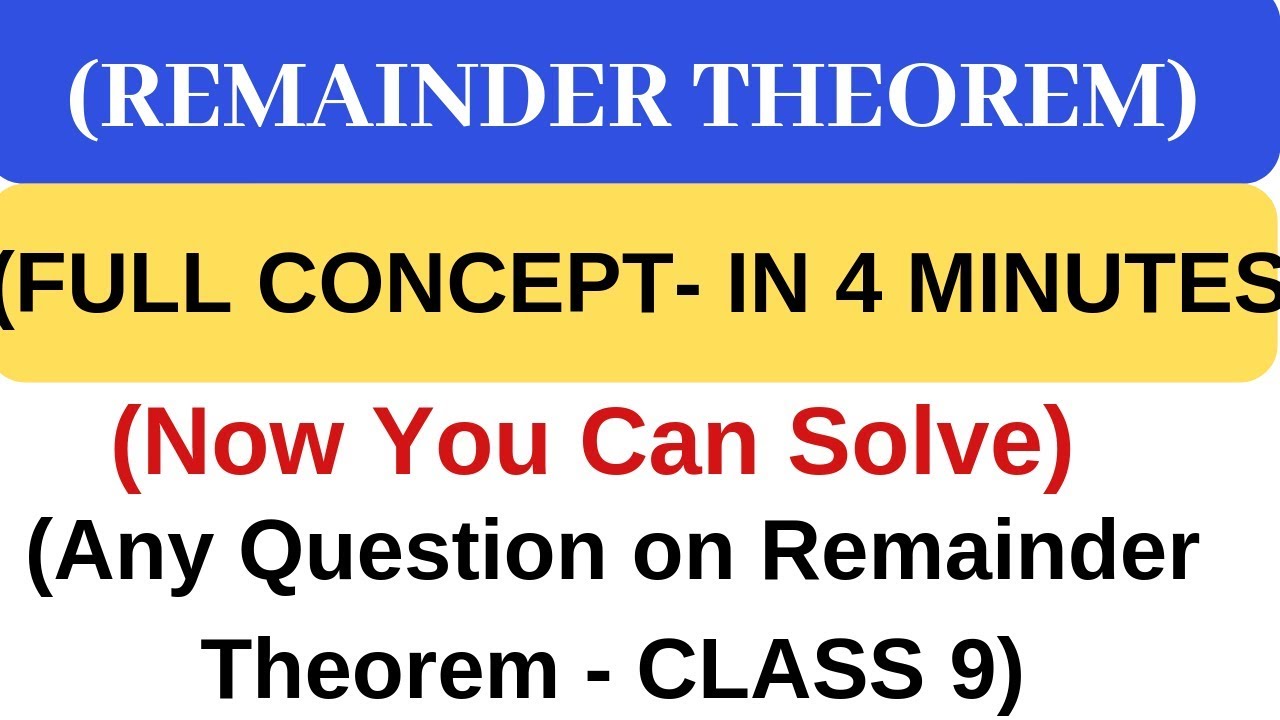 (REMAINDER THEOREM)

(FULL CONCEPT- IN 4 MINUTES

(Now You Can Solve)

(Any Question on Remainder Theorem - CLASS 9)